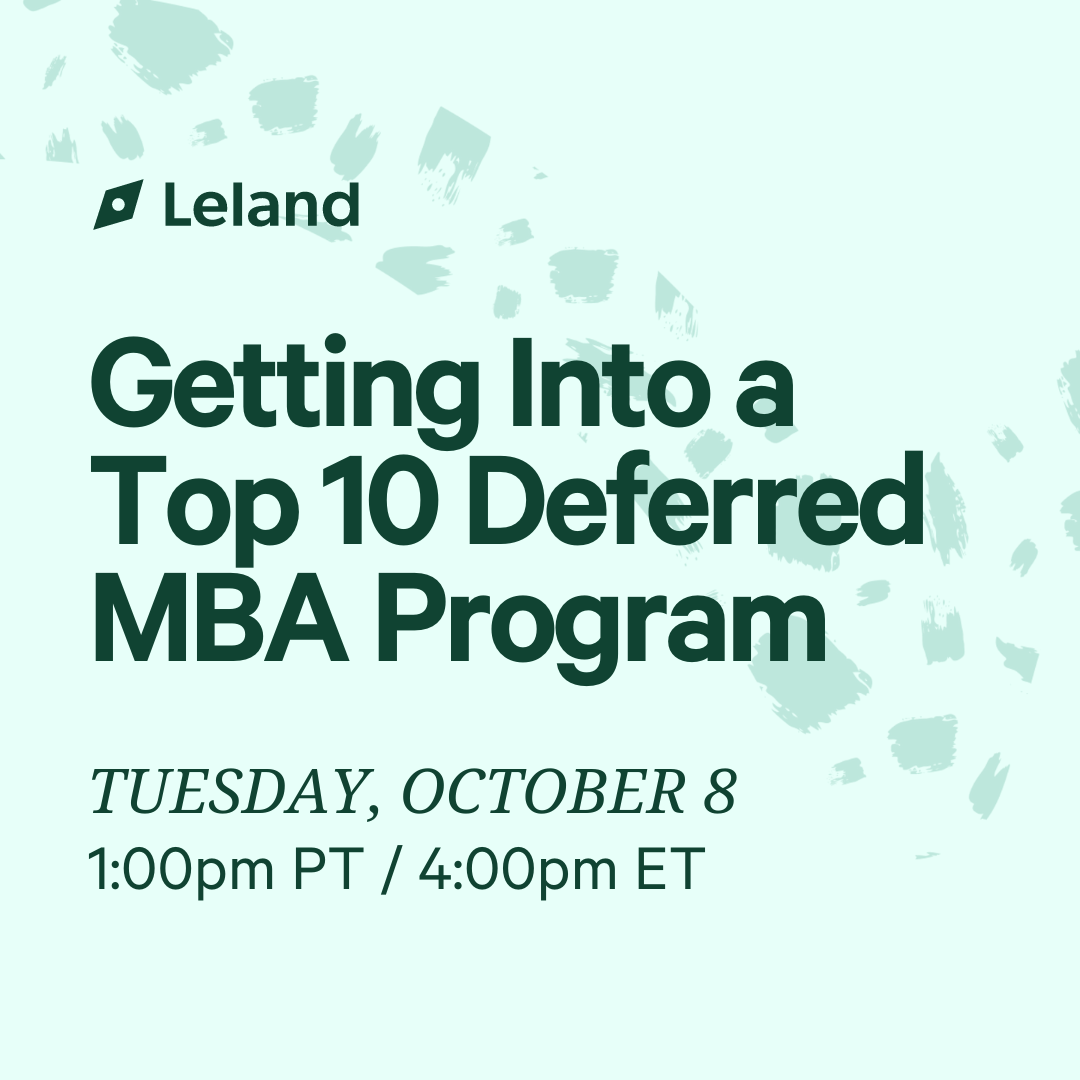 Leland

Getting Into a Top 10 Deferred MBA Program

TUESDAY, OCTOBER 8
1:00pm PT / 4:00pm ET